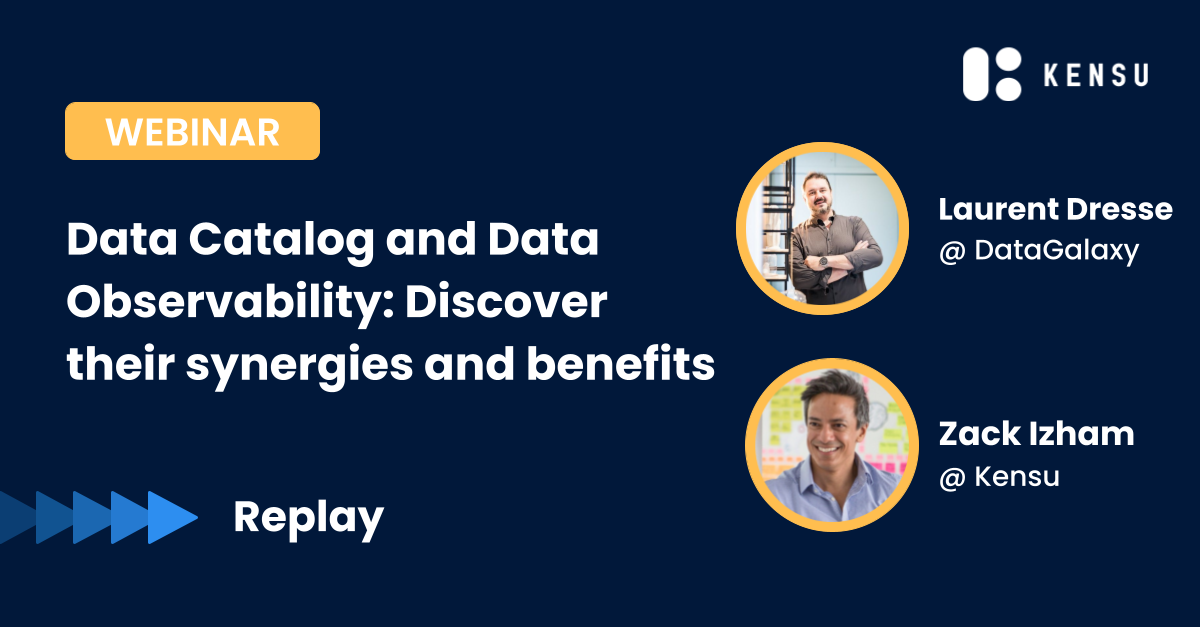 KENSU

WEBINAR

Data Catalog and Data Observability: Discover their synergies and benefits

Replay

Laurent Dresse
@ DataGalaxy

Zack Izham
@ Kensu